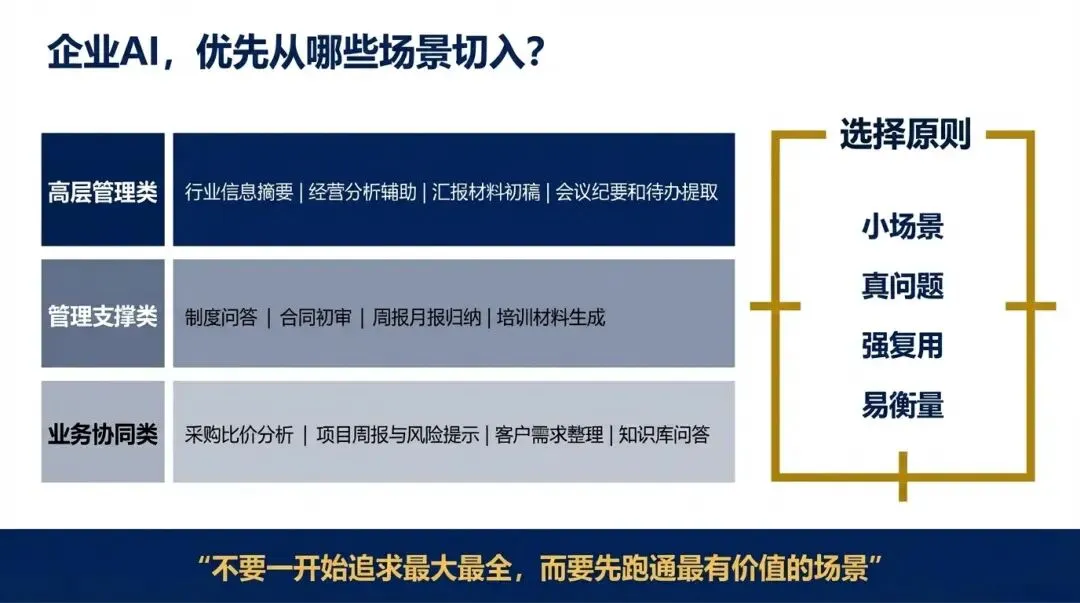 企业AI，优先从哪些场景切入？

| 高层管理类 | 行业信息摘要 \| 经营分析辅助 \| 汇报材料初稿 \| 会议纪要和待办提取 |
|---|---|
| 管理支撑类 | 制度问答 \| 合同初审 \| 周报月报归纳 \| 培训材料生成 |
| 业务协同类 | 采购比价分析 \| 项目周报与风险提示 \| 客户需求整理 \| 知识库问答 |

选择原则

小场景
真问题
强复用
易衡量

“不要一开始追求最大最全，而要先跑通最有价值的场景”